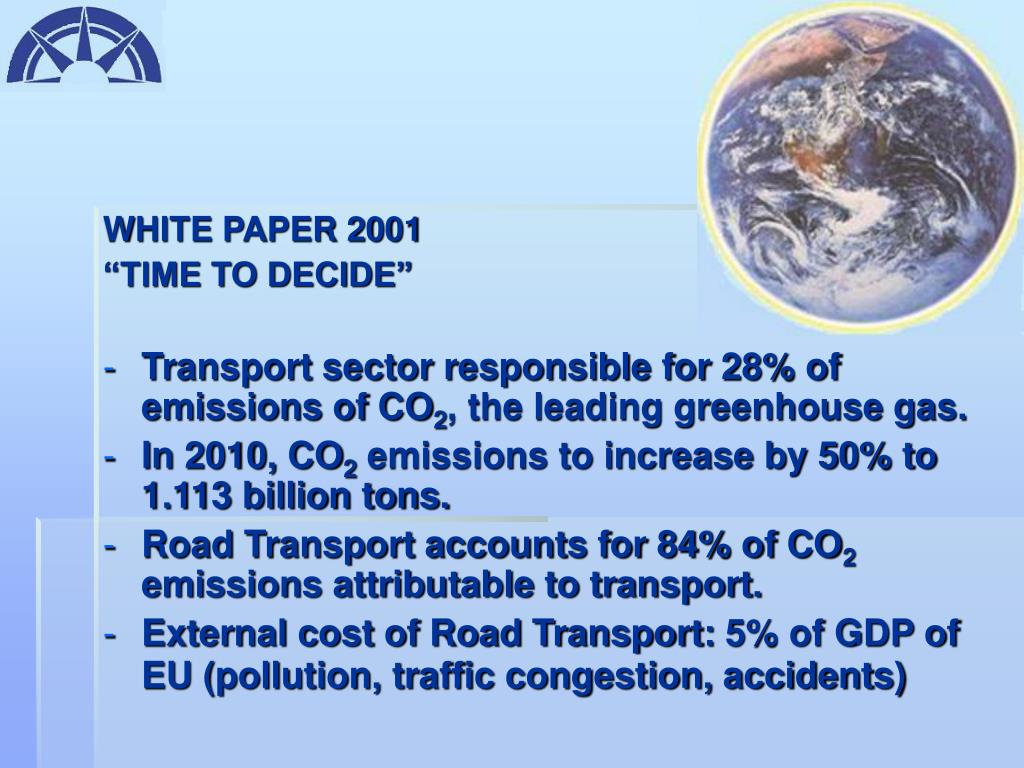 WHITE PAPER 2001
“TIME TO DECIDE”

- Transport sector responsible for 28% of emissions of $CO_2$, the leading greenhouse gas.
- In 2010, $CO_2$ emissions to increase by 50% to 1.113 billion tons.
- Road Transport accounts for 84% of $CO_2$ emissions attributable to transport.
- External cost of Road Transport: 5% of GDP of EU (pollution, traffic congestion, accidents)